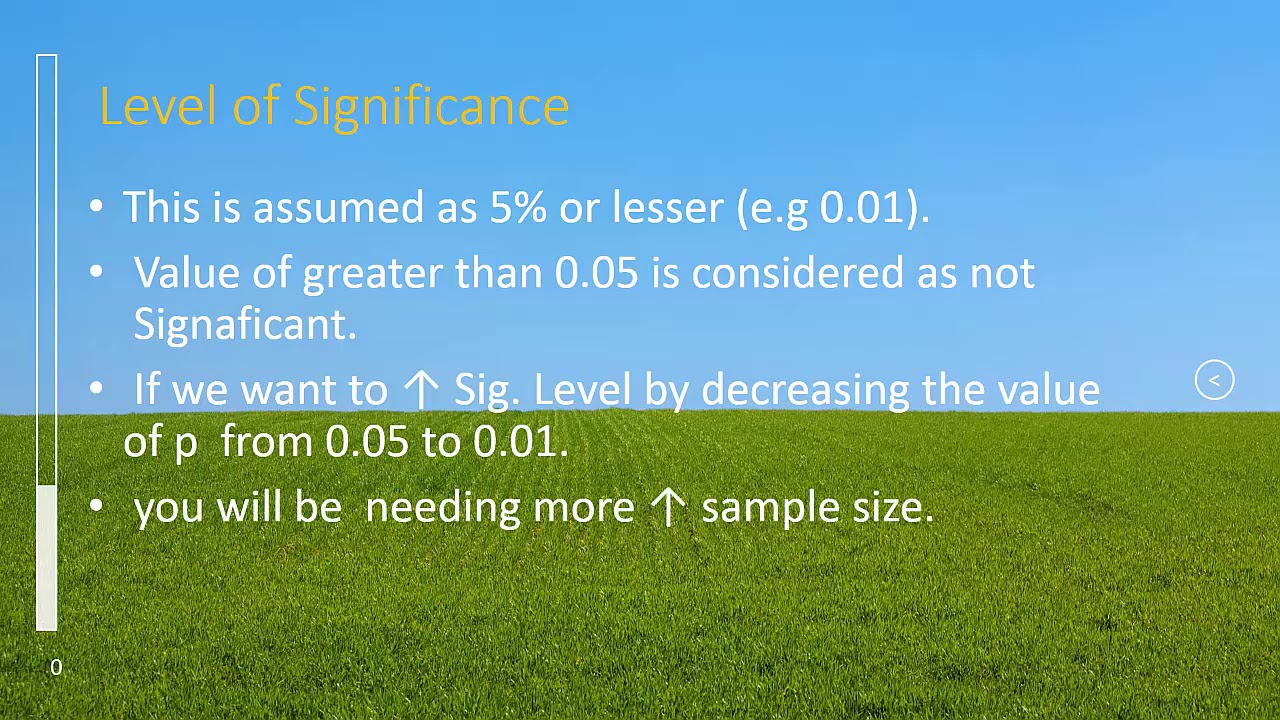 Level of Significance

• This is assumed as 5% or lesser (e.g 0.01).

• Value of greater than 0.05 is considered as not Signaficant.

• If we want to ↑ Sig. Level by decreasing the value of p from 0.05 to 0.01.

• you will be needing more ↑ sample size.

<

0